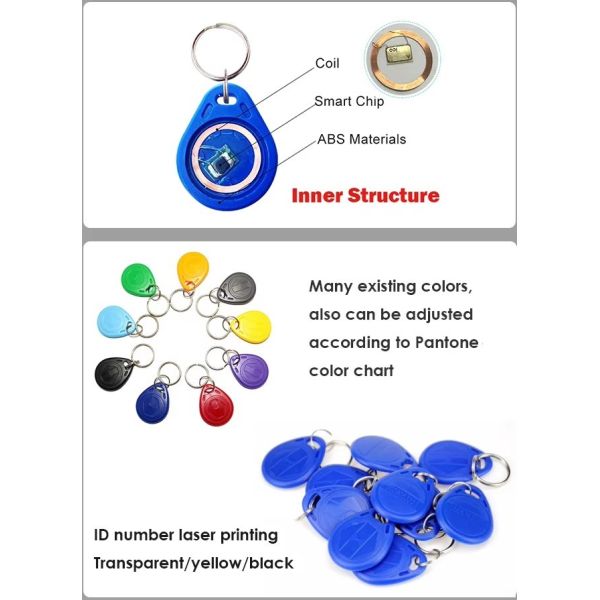 Coil
Smart Chip
ABS Materials
Inner Structure

Many existing colors, also can be adjusted according to Pantone color chart

ID number laser printing
Transparent/yellow/black